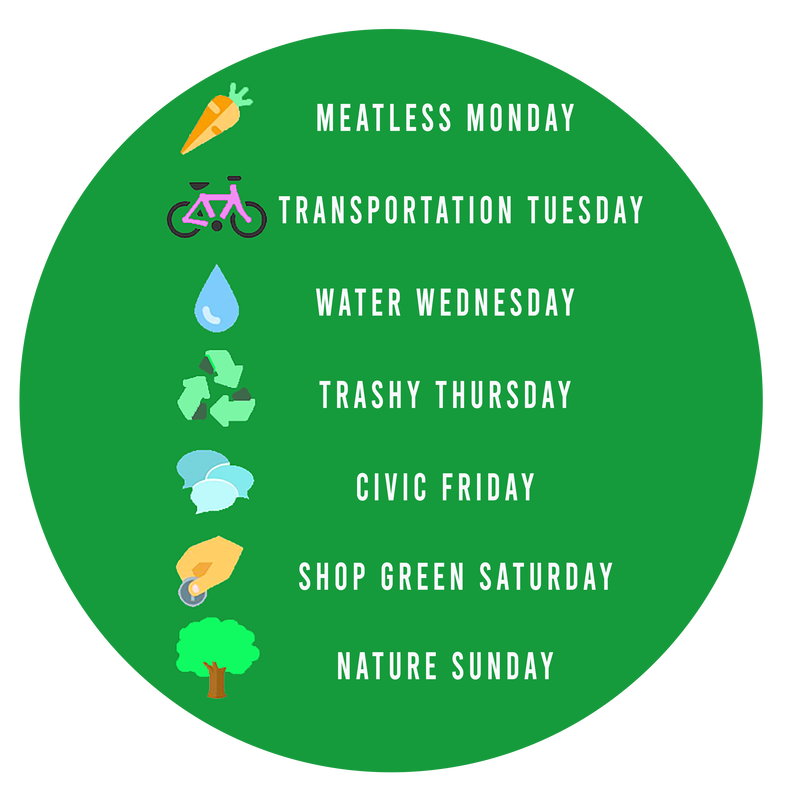 MEATLESS MONDAY
TRANSPORTATION TUESDAY
WATER WEDNESDAY
TRASHY THURSDAY
CIVIC FRIDAY
SHOP GREEN SATURDAY
NATURE SUNDAY